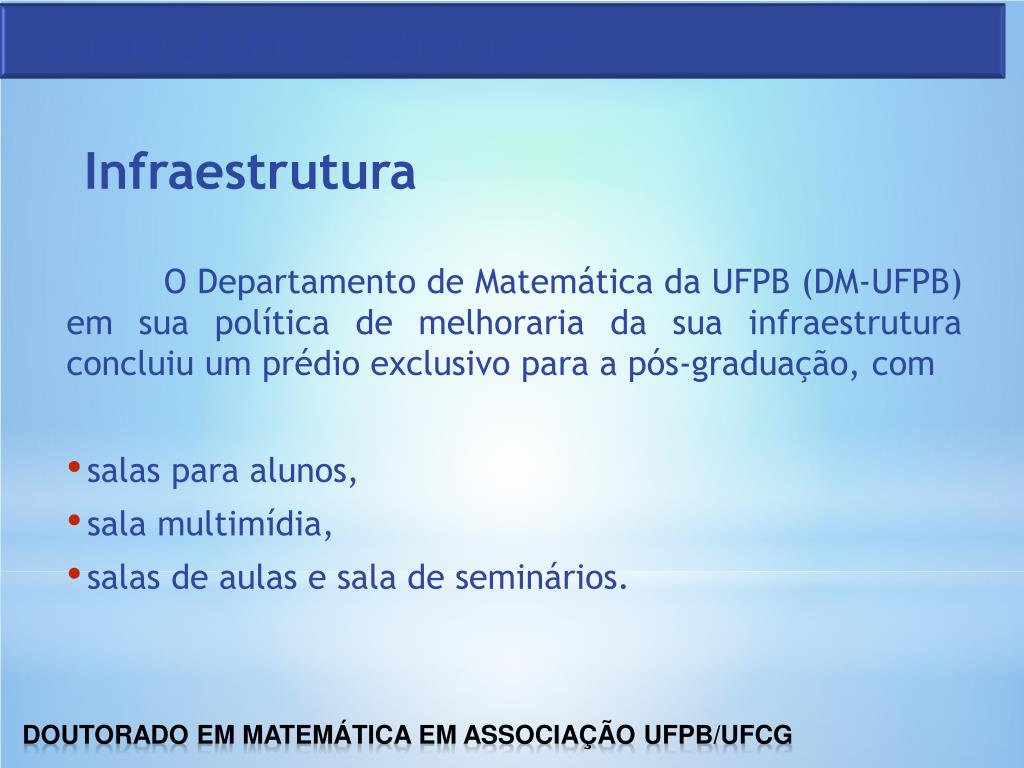 Infraestrutura

O Departamento de Matemática da UFPB (DM-UFPB) em sua política de melhoraria da sua infraestrutura concluiu um prédio exclusivo para a pós-graduação, com

• salas para alunos,
• sala multimídia,
• salas de aulas e sala de seminários.

DOUTORADO EM MATEMÁTICA EM ASSOCIAÇÃO UFPB/UFCG